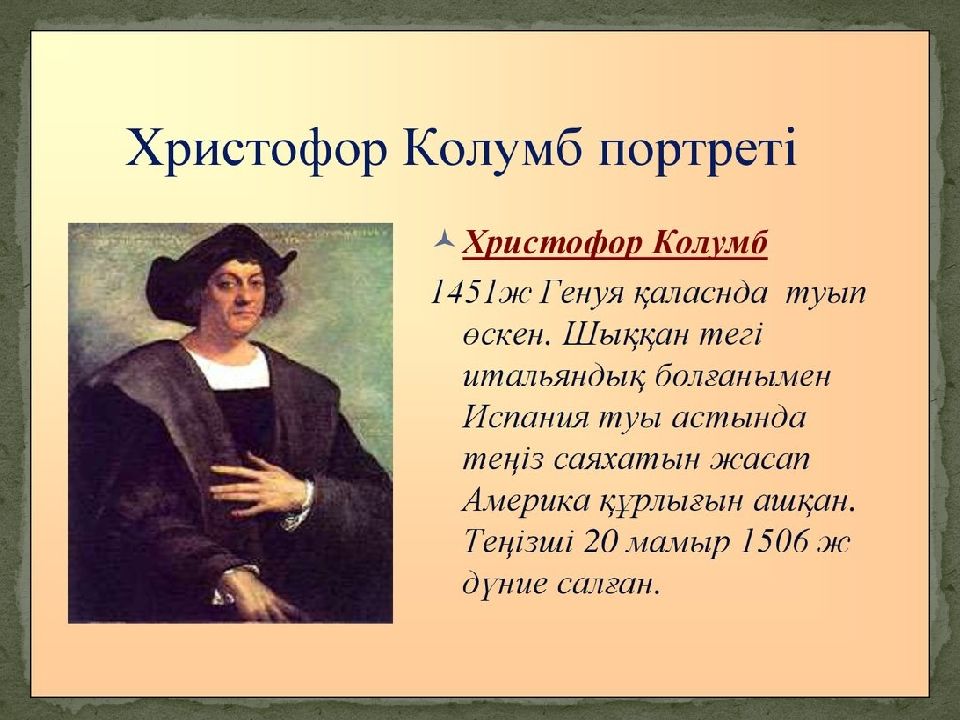 Христофор Колумб портреті

Христофор Колумб

1451ж Генуя қаласнда туып өскен. Шыққан тегі итальяндық болғанымен Испания туы астында теңіз саяхатын жасап Америка құрлығын ашқан. Теңізші 20 мамыр 1506 ж дүние салған.